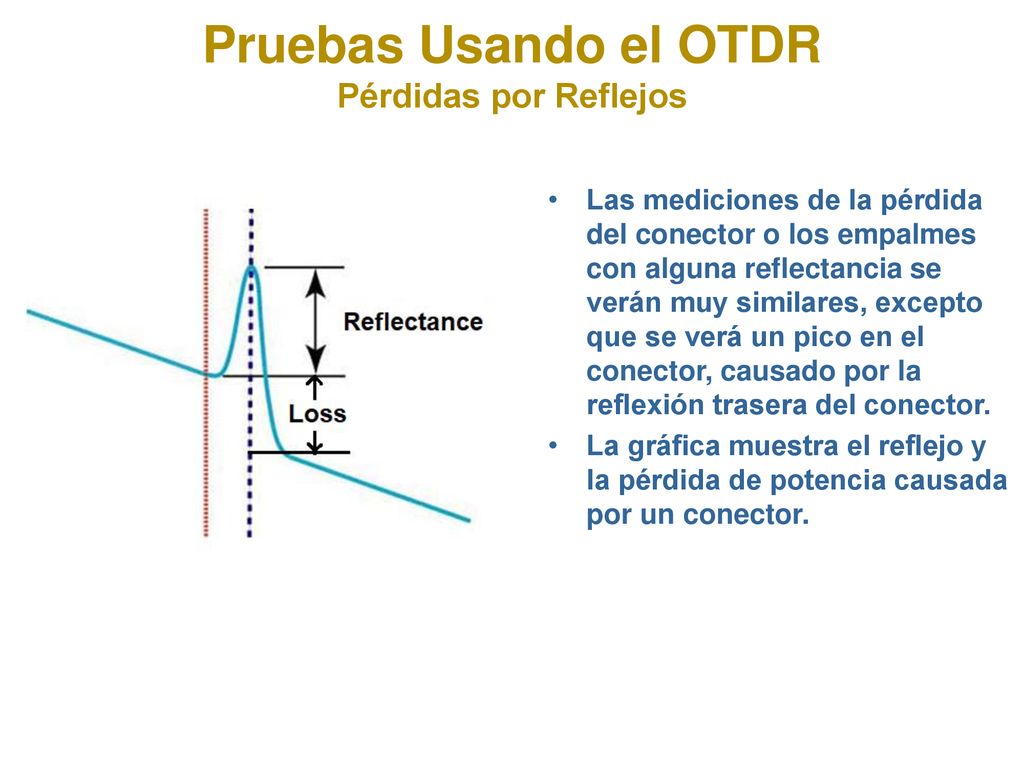 Pruebas Usando el OTDR
Pérdidas por Reflejos

Reflectance

Loss

• Las mediciones de la pérdida del conector o los empalmes con alguna reflectancia se verán muy similares, excepto que se verá un pico en el conector, causado por la reflexión trasera del conector.
• La gráfica muestra el reflejo y la pérdida de potencia causada por un conector.